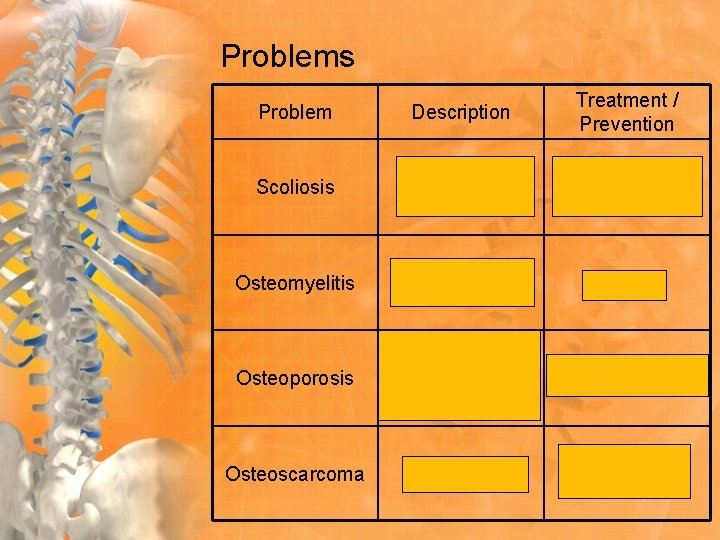 Problems

| Problem | Description | Treatment / Prevention |
|---|---|---|
| Scoliosis | | |
| Osteomyelitis | | |
| Osteoporosis | | |
| Osteoscarcoma | | |